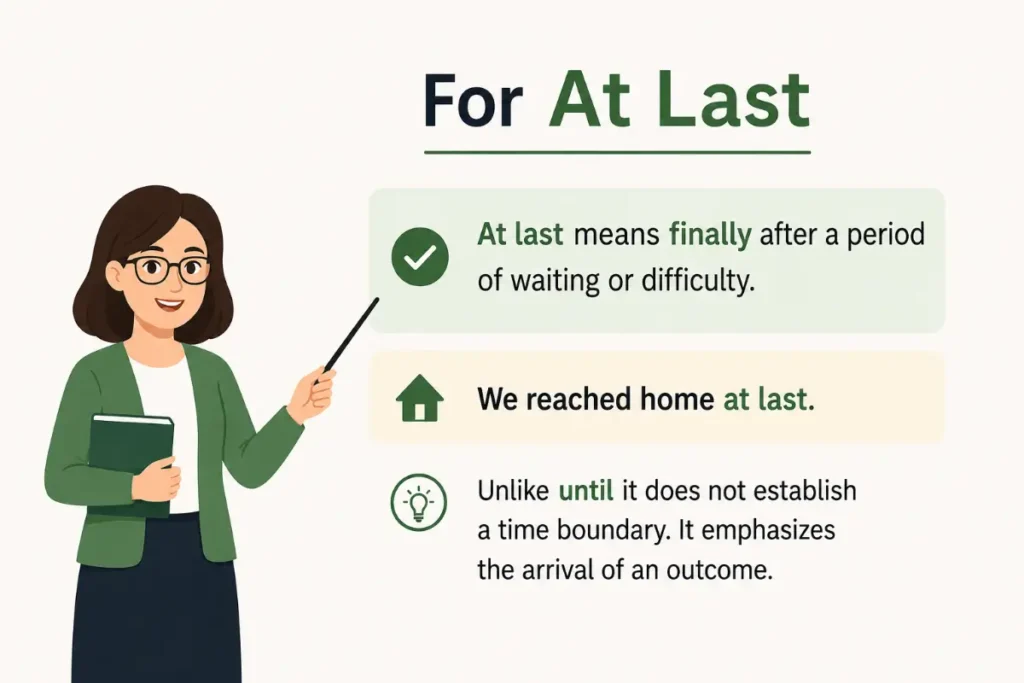 For At Last

At last means finally after a period of waiting or difficulty.

We reached home at last.

Unlike until it does not establish a time boundary. It emphasizes the arrival of an outcome.